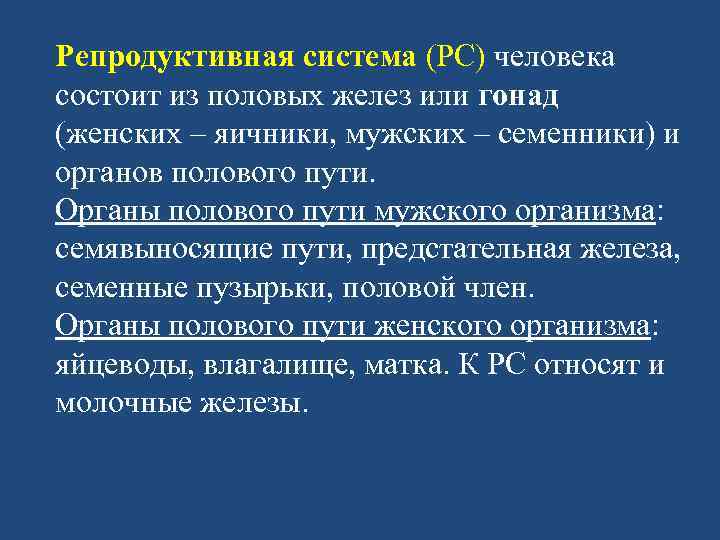 Репродуктивная система (РС) человека состоит из половых желез или гонад (женских – яичники, мужских – семенники) и органов полового пути.
Органы полового пути мужского организма: семявыносящие пути, предстательная железа, семенные пузырьки, половой член.
Органы полового пути женского организма: яйцеводы, влагалище, матка. К РС относят и молочные железы.